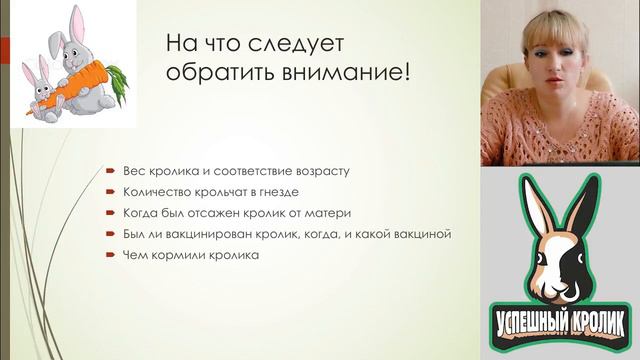 На что следует обратить внимание!

Вес кролика и соответствие возрасту
Количество крольчат в гнезде
Когда был отсажен кролик от матери
Был ли вакцинирован кролик, когда, и какой вакциной
Чем кормили кролика

УСПЕШНЫЙ КРОЛИК